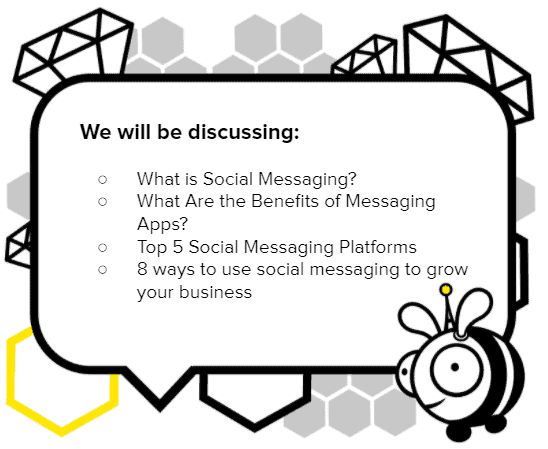 We will be discussing:

○ What is Social Messaging?
○ What Are the Benefits of Messaging Apps?
○ Top 5 Social Messaging Platforms
○ 8 ways to use social messaging to grow your business